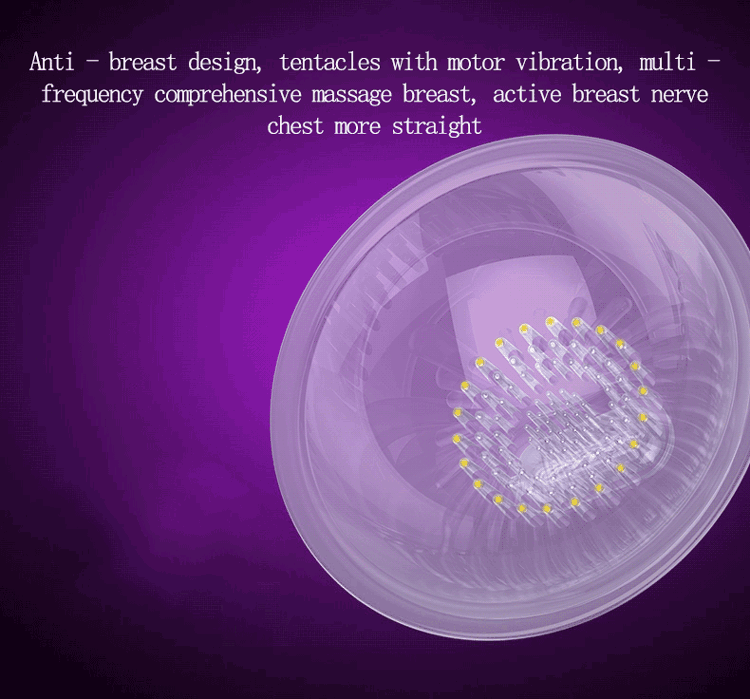 Anti - breast design, tentacles with motor vibration, multi - frequency comprehensive massage breast, active breast nerve chest more straight